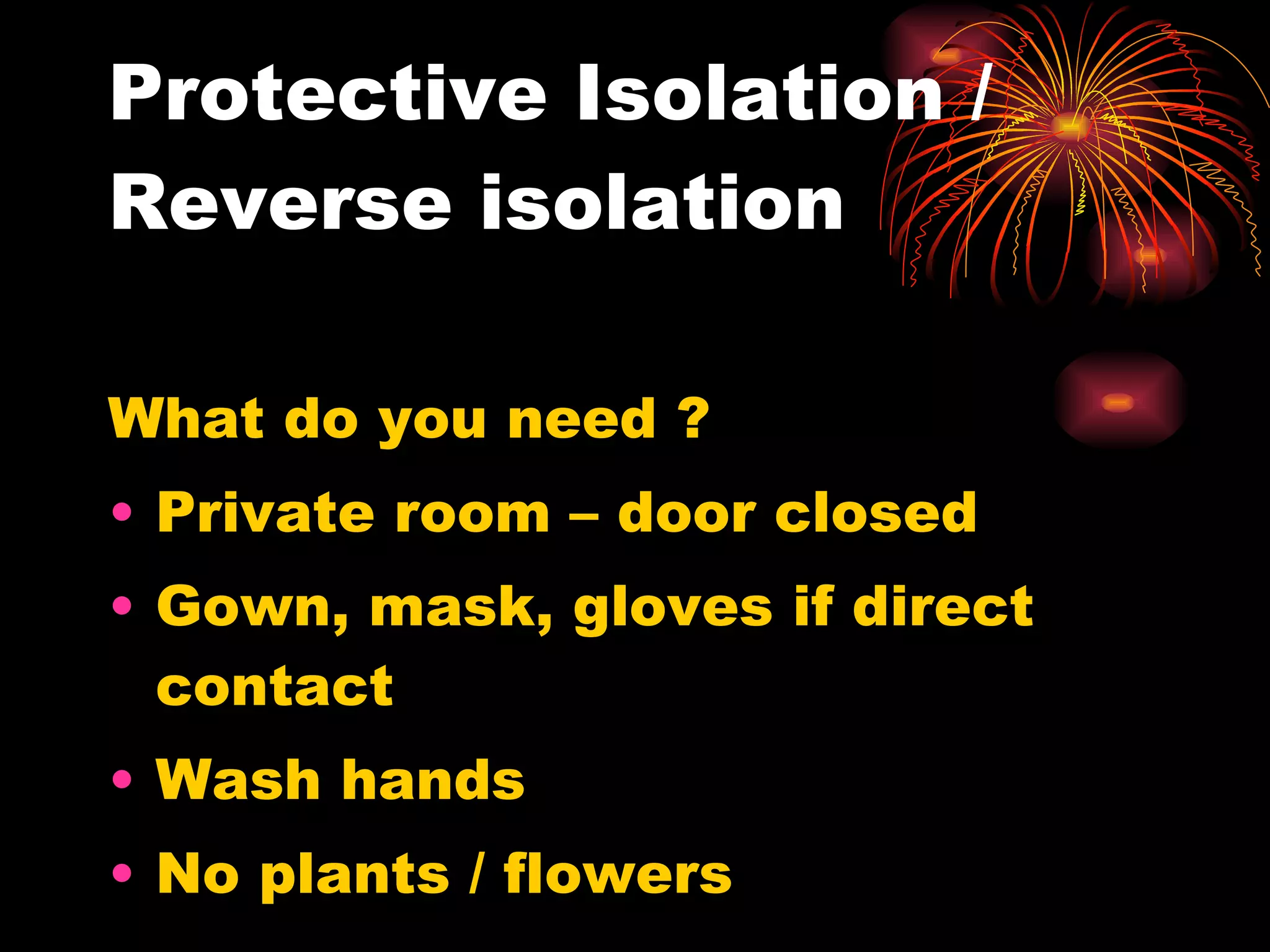 Protective Isolation / Reverse isolation

What do you need ?

• Private room – door closed
• Gown, mask, gloves if direct contact
• Wash hands
• No plants / flowers